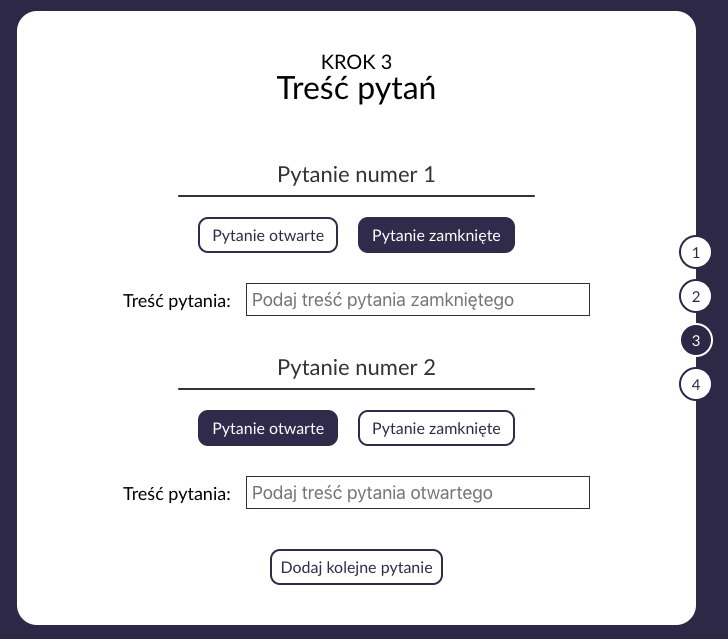 KROK 3
Treść pytań

Pytanie numer 1

Pytanie otwarte
Pytanie zamknięte

Treść pytania: Podaj treść pytania zamkniętego

Pytanie numer 2

Pytanie otwarte
Pytanie zamknięte

Treść pytania: Podaj treść pytania otwartego

Dodaj kolejne pytanie

1
2
3
4